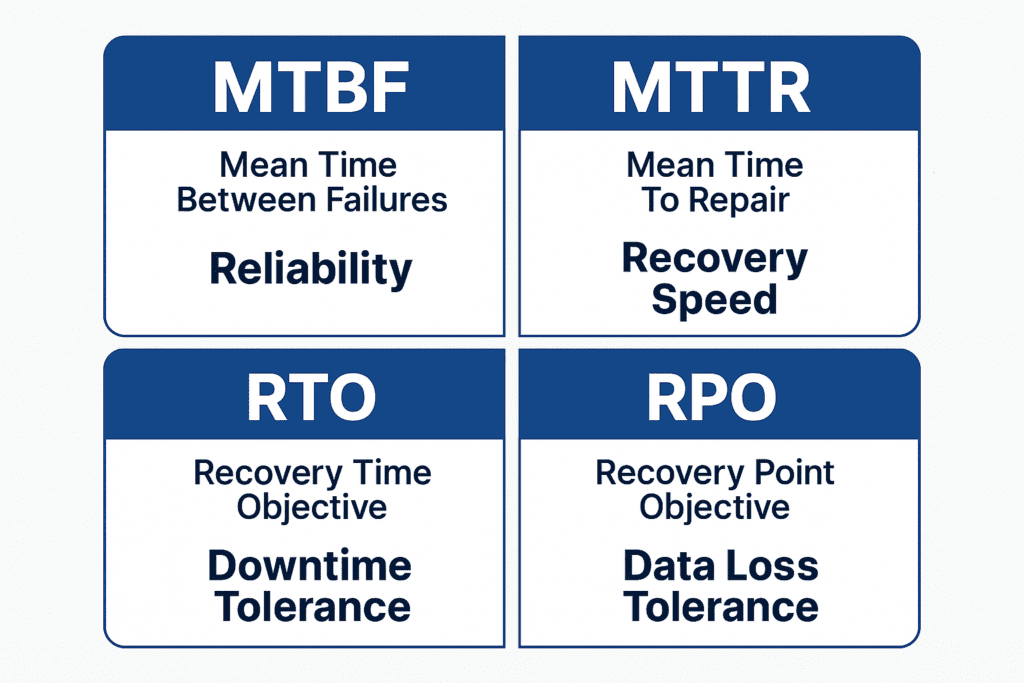 MTBF

Mean Time Between Failures

Reliability

MTTR

Mean Time To Repair

Recovery Speed

RTO

Recovery Time Objective

Downtime Tolerance

RPO

Recovery Point Objective

Data Loss Tolerance